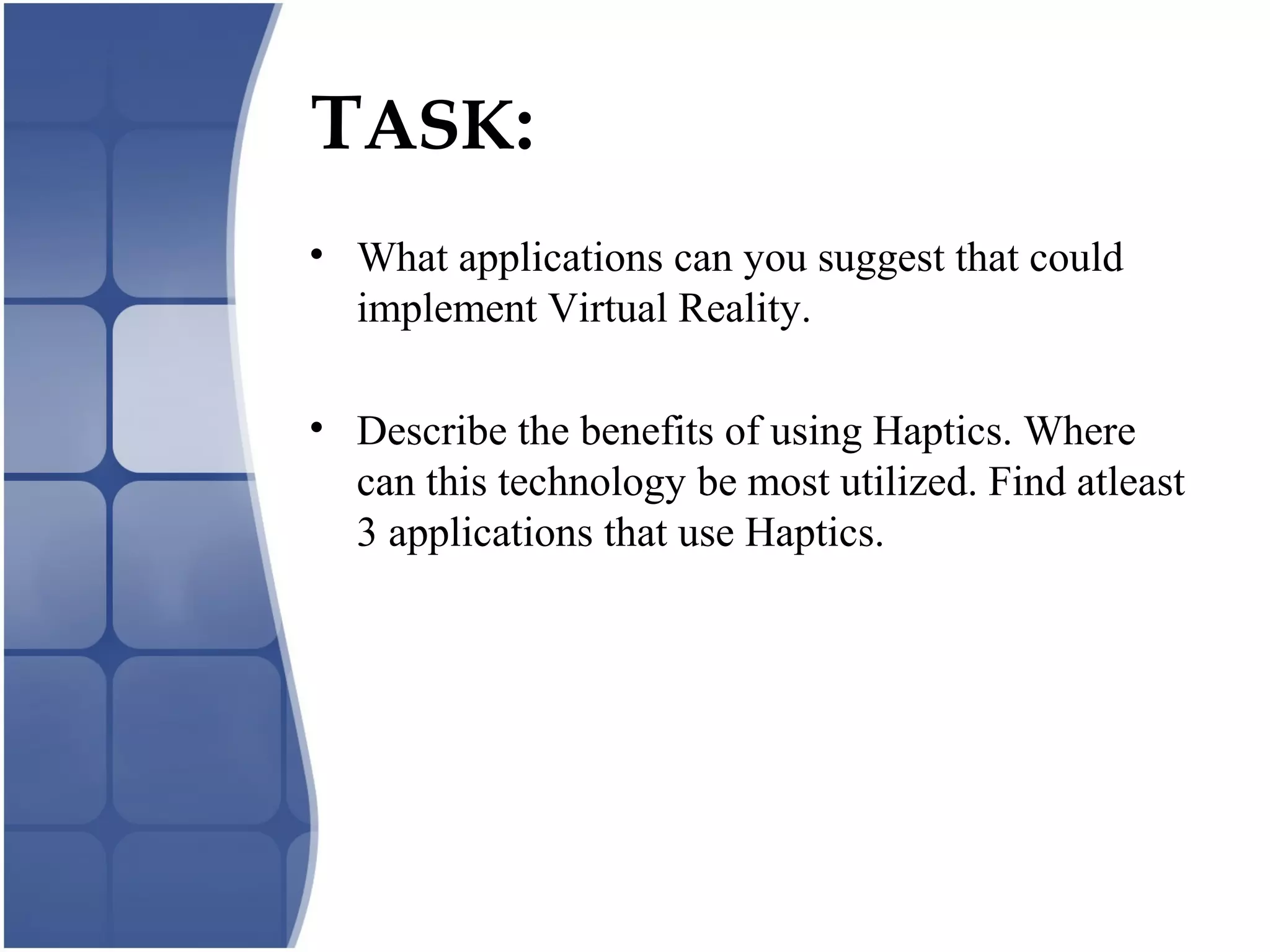 TASK:

• What applications can you suggest that could implement Virtual Reality.

• Describe the benefits of using Haptics. Where can this technology be most utilized. Find atleast 3 applications that use Haptics.